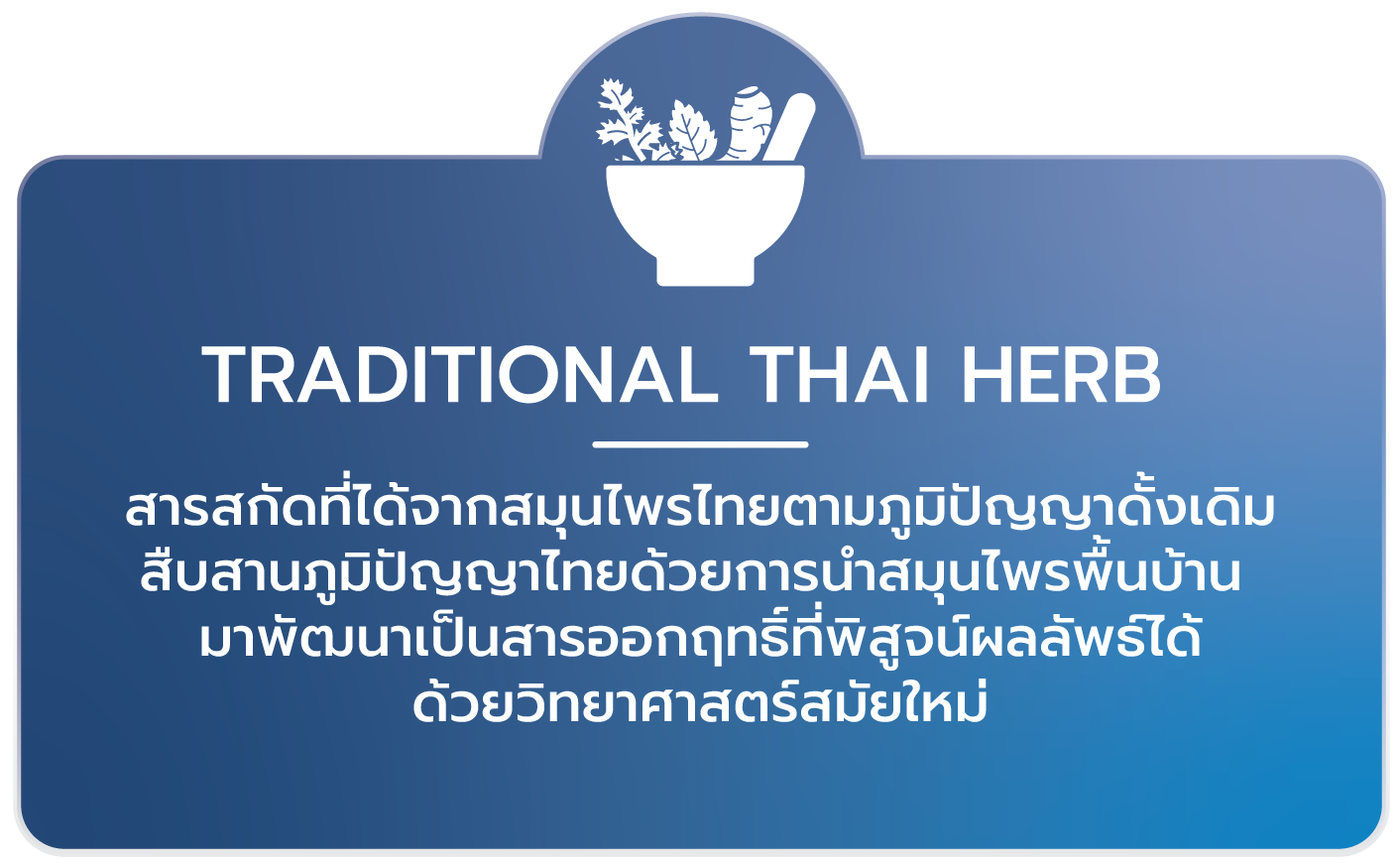 TRADITIONAL THAI HERB

สารสกัดที่ได้จากสมุนไพรไทยตามภูมิปัญญาดั้งเดิม สืบสานภูมิปัญญาไทยด้วยการนำสมุนไพรพื้นบ้าน มาพัฒนาเป็นสารออกฤทธิ์ที่พิสูจน์ผลลัพธ์ได้ ด้วยวิทยาศาสตร์สมัยใหม่